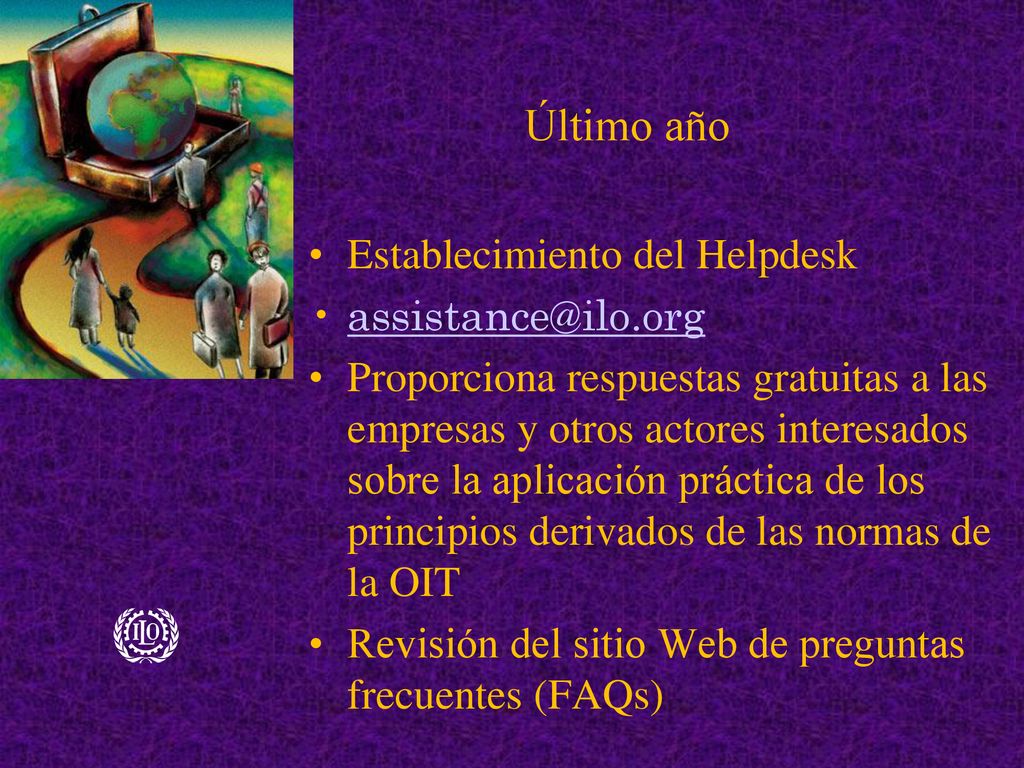 Último año

• Establecimiento del Helpdesk
• assistance@ilo.org
• Proporciona respuestas gratuitas a las empresas y otros actores interesados sobre la aplicación práctica de los principios derivados de las normas de la OIT
• Revisión del sitio Web de preguntas frecuentes (FAQs)

ILO